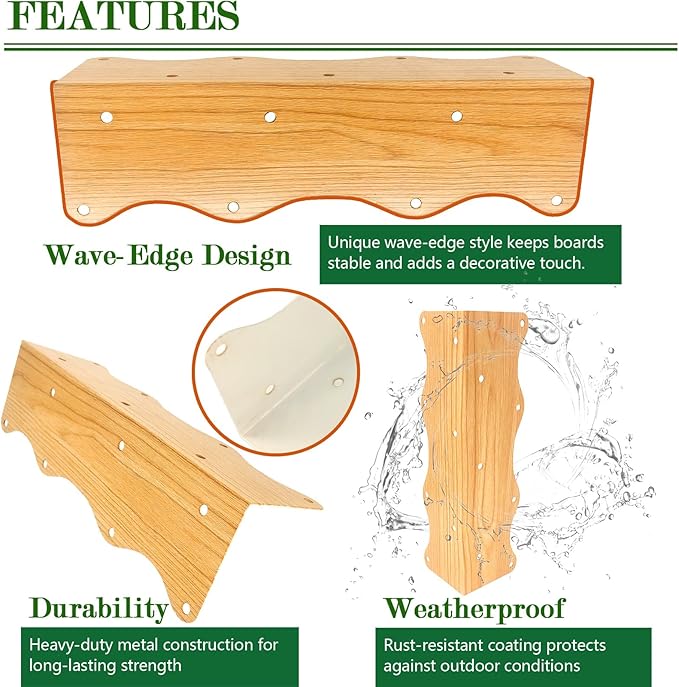 FEATURES

Wave-Edge Design

Unique wave-edge style keeps boards stable and adds a decorative touch.

Durability

Heavy-duty metal construction for long-lasting strength

Weatherproof

Rust-resistant coating protects against outdoor conditions